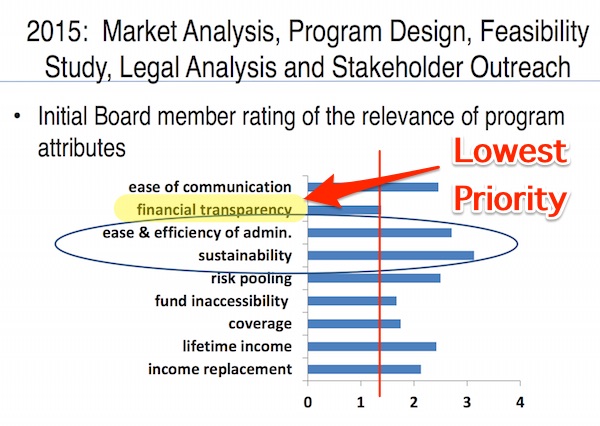 2015: Market Analysis, Program Design, Feasibility Study, Legal Analysis and Stakeholder Outreach

• Initial Board member rating of the relevance of program attributes

Lowest Priority

ease of communication
financial transparency
ease & efficiency of admin.
sustainability
risk pooling
fund inaccessibility
coverage
lifetime income
income replacement

0 1 2 3 4